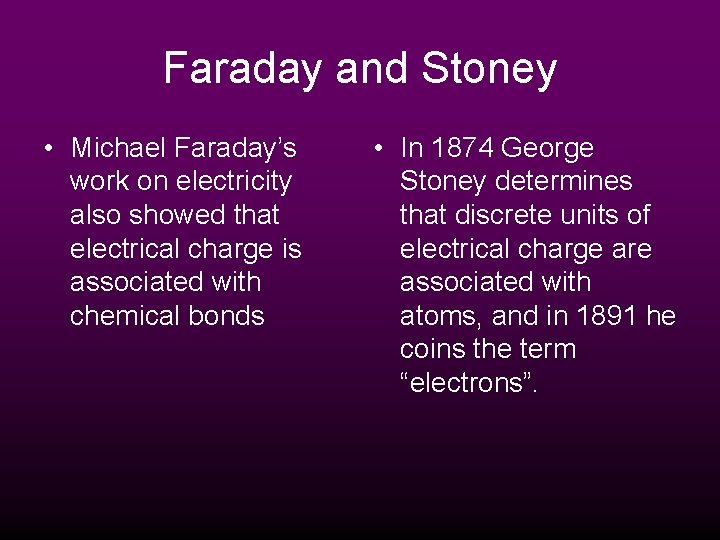 Faraday and Stoney

• Michael Faraday’s work on electricity also showed that electrical charge is associated with chemical bonds

• In 1874 George Stoney determines that discrete units of electrical charge are associated with atoms, and in 1891 he coins the term “electrons”.